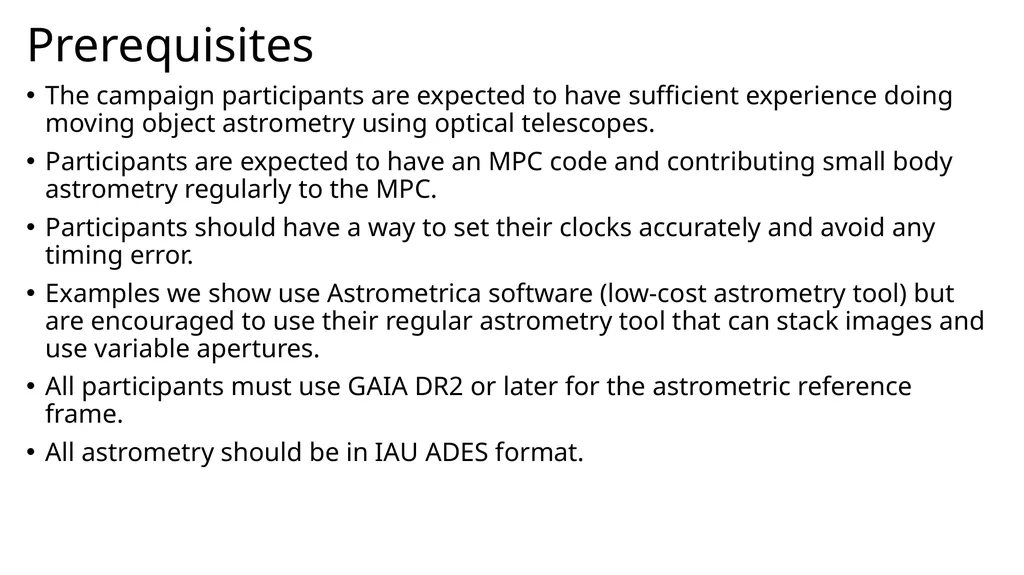 Prerequisites

• The campaign participants are expected to have sufficient experience doing moving object astrometry using optical telescopes.
• Participants are expected to have an MPC code and contributing small body astrometry regularly to the MPC.
• Participants should have a way to set their clocks accurately and avoid any timing error.
• Examples we show use Astrometrica software (low-cost astrometry tool) but are encouraged to use their regular astrometry tool that can stack images and use variable apertures.
• All participants must use GAIA DR2 or later for the astrometric reference frame.
• All astrometry should be in IAU ADES format.